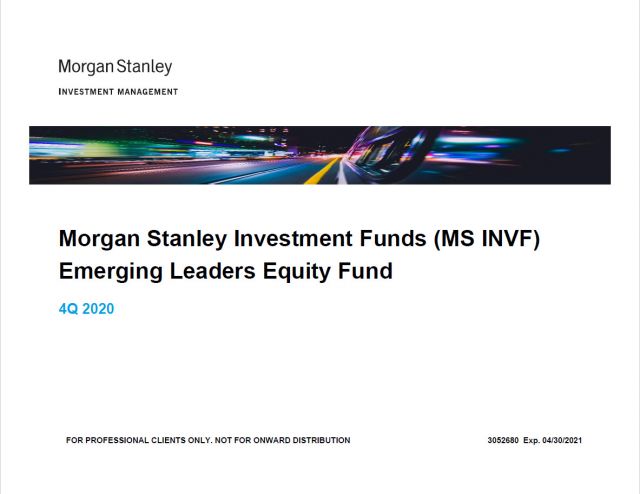 Morgan Stanley
INVESTMENT MANAGEMENT

Morgan Stanley Investment Funds (MS INVF) Emerging Leaders Equity Fund

4Q 2020

FOR PROFESSIONAL CLIENTS ONLY. NOT FOR ONWARD DISTRIBUTION

3052680 Exp. 04/30/2021